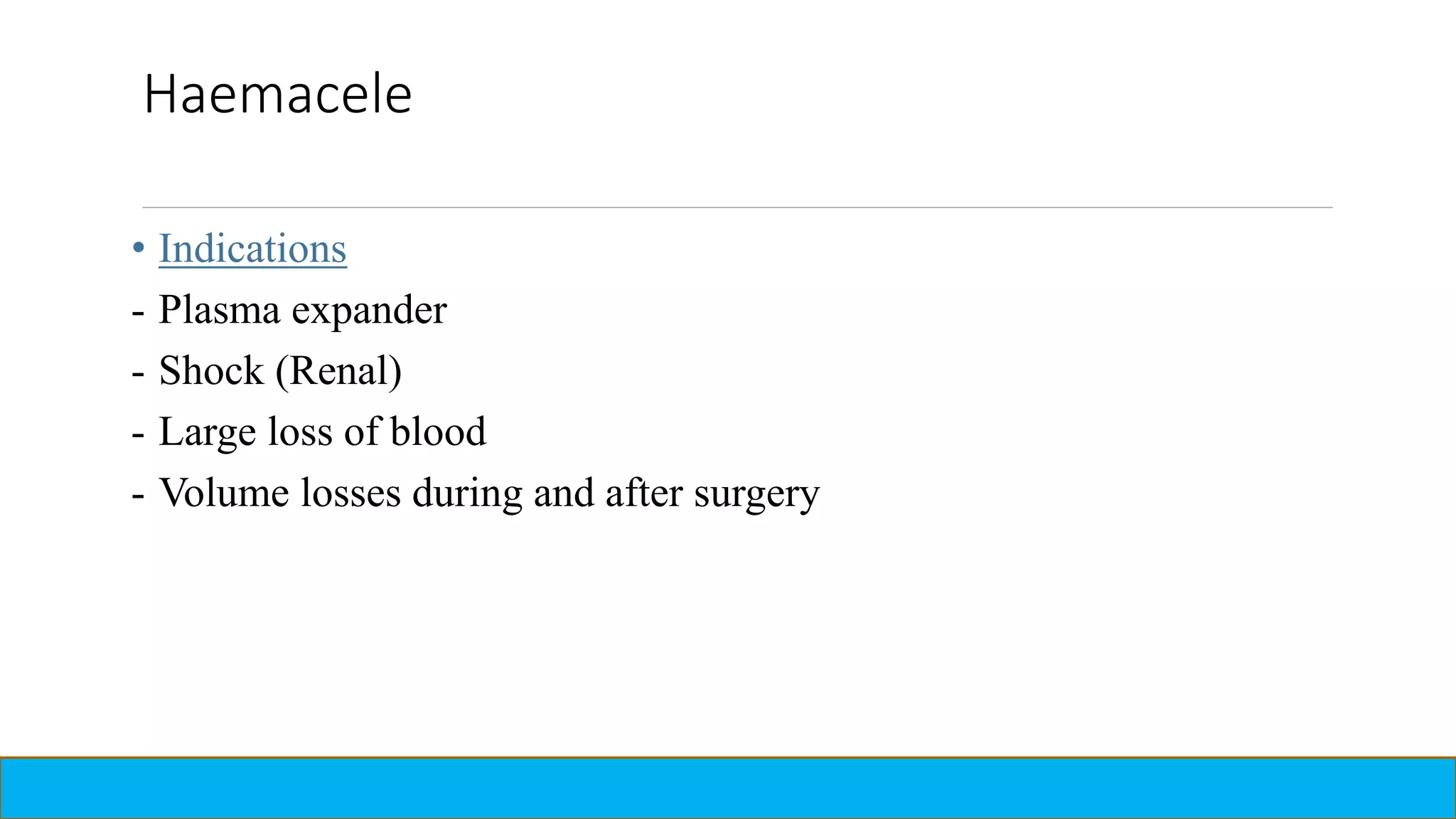 Haemacele

• Indications
- Plasma expander
- Shock (Renal)
- Large loss of blood
- Volume losses during and after surgery